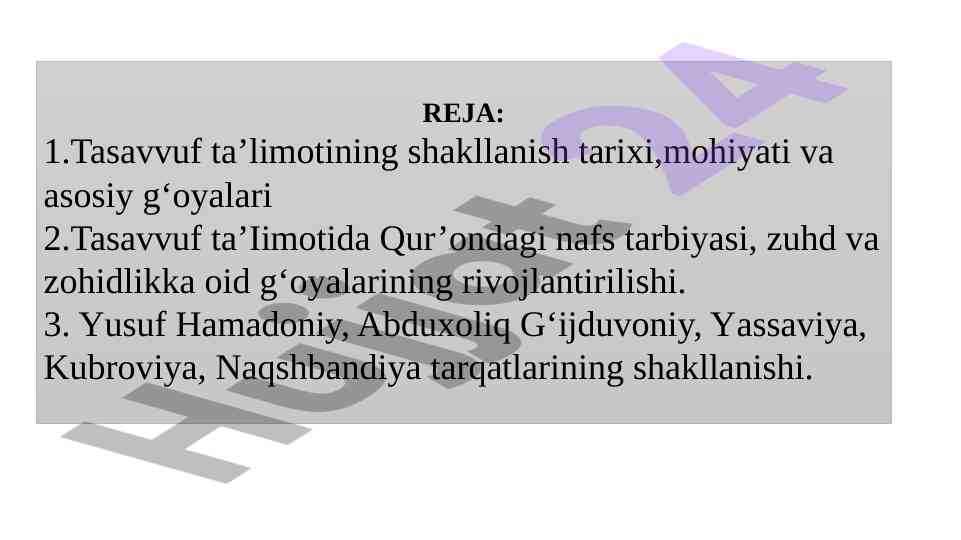 REJA:
1.Tasavvuf ta’limotining shakllanish tarixi,mohiyati va asosiy g‘oyalari
2.Tasavvuf ta’Iimotida Qur’ondagi nafs tarbiyasi, zuhd va zohidlikka oid g‘oyalarining rivojlantirilishi.
3. Yusuf Hamadoniy, Abduxoliq G‘ijduvoniy, Yassaviya, Kubroviya, Naqshbandiya tarqatlarining shakllanishi.

Hujjat24